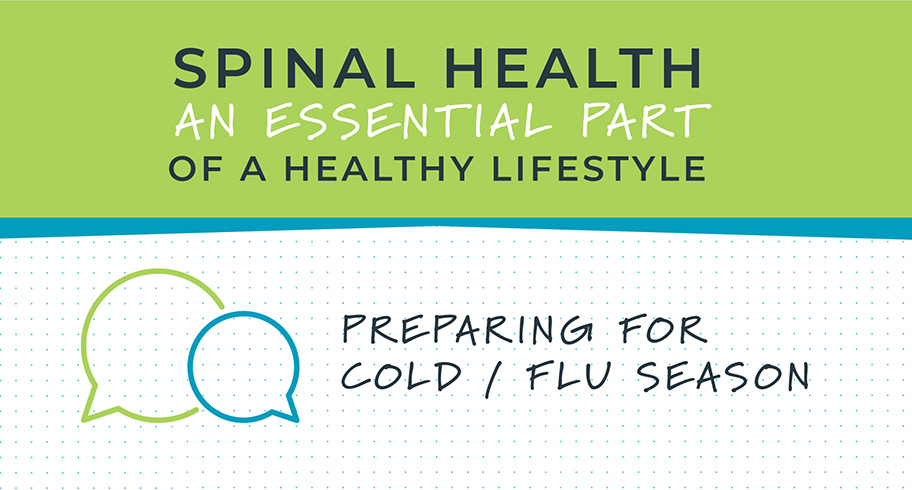 SPINAL HEALTH
AN ESSENTIAL PART
OF A HEALTHY LIFESTYLE

PREPARING FOR
COLD / FLU SEASON